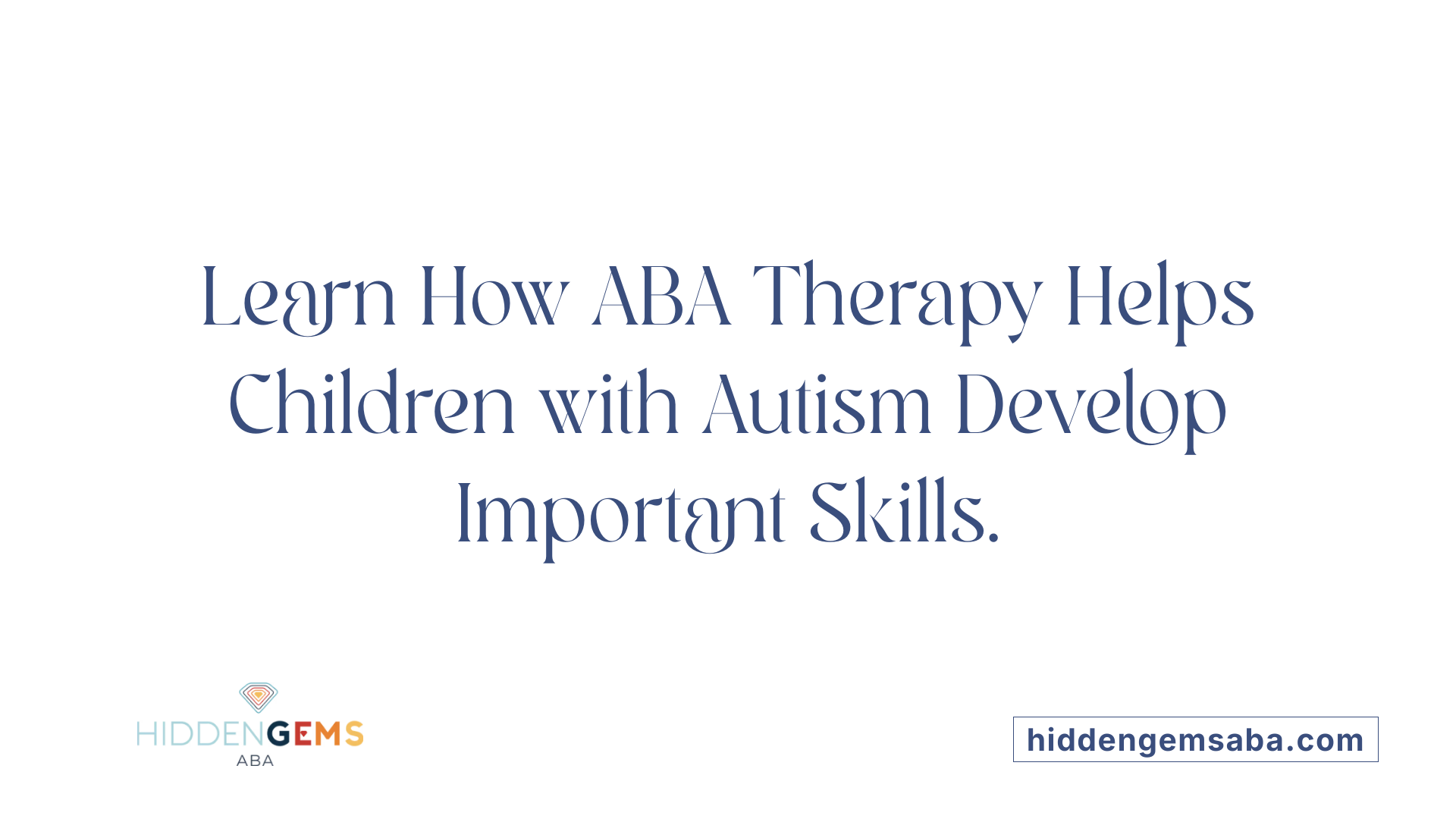 Learn How ABA Therapy Helps Children with Autism Develop Important Skills.

HIDDENGEMS
ABA

hiddengemsaba.com